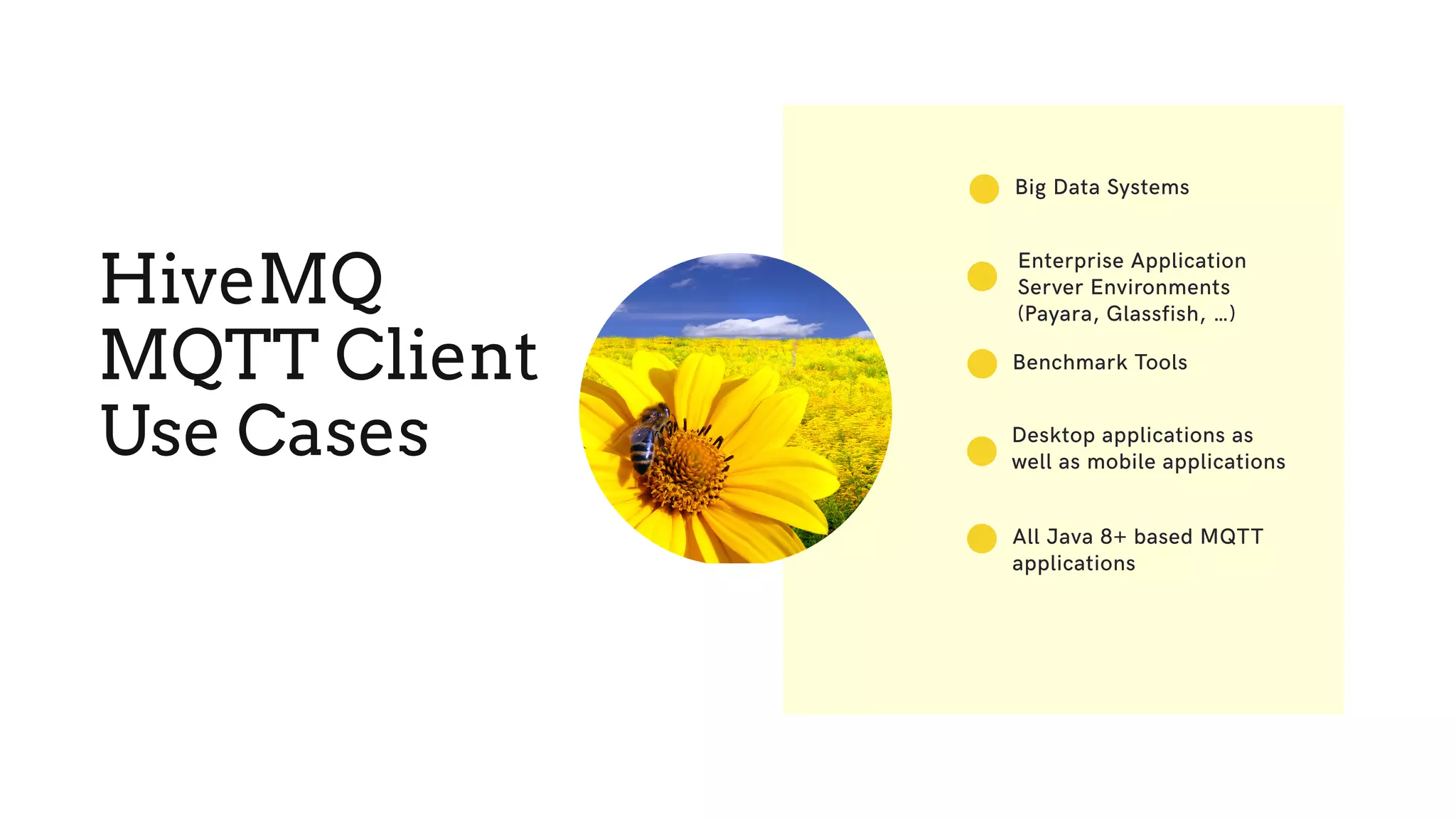 HiveMQ MQTT Client Use Cases

Big Data Systems

Enterprise Application Server Environments (Payara, Glassfish, ...)

Benchmark Tools

Desktop applications as well as mobile applications

All Java 8+ based MQTT applications